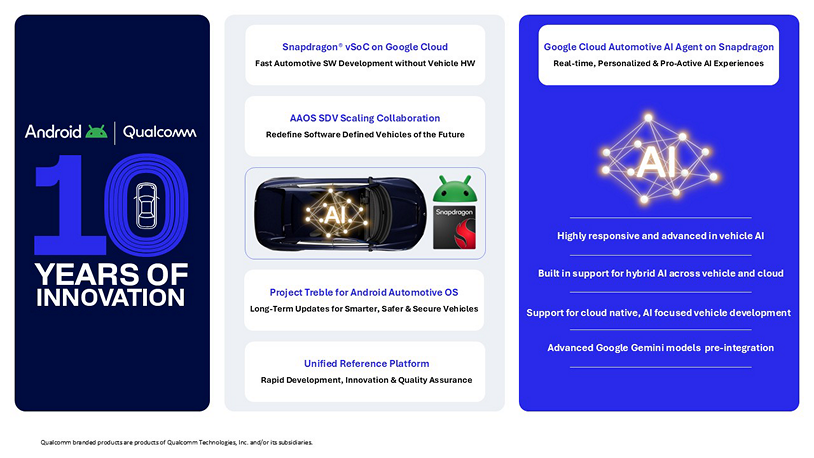 Android | Qualcomm

10

YEARS OF INNOVATION

Snapdragon® vSoC on Google Cloud
Fast Automotive SW Development without Vehicle HW

AAOS SDV Scaling Collaboration
Redefine Software Defined Vehicles of the Future

AI

Snapdragon

Project Treble for Android Automotive OS
Long-Term Updates for Smarter, Safer & Secure Vehicles

Unified Reference Platform
Rapid Development, Innovation & Quality Assurance

Google Cloud Automotive AI Agent on Snapdragon
Real-time, Personalized & Pro-Active AI Experiences

AI

Highly responsive and advanced in vehicle AI

Built in support for hybrid AI across vehicle and cloud

Support for cloud native, AI focused vehicle development

Advanced Google Gemini models pre-integration

Qualcomm branded products are products of Qualcomm Technologies, Inc. and/or its subsidiaries.